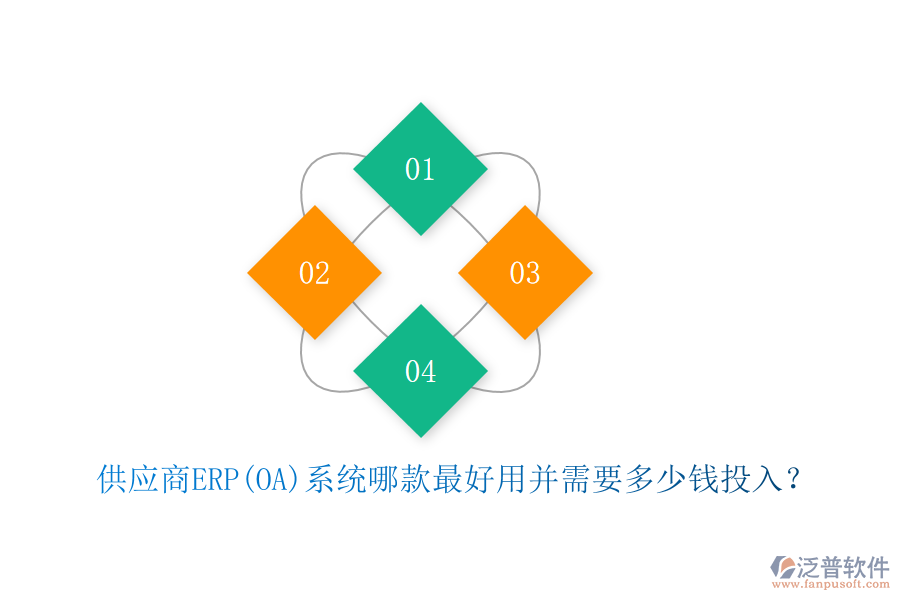 01

02

03

04

供应商ERP(OA)系统哪款最好用并需要多少钱投入？

泛普软件
www.fanpusoft.com